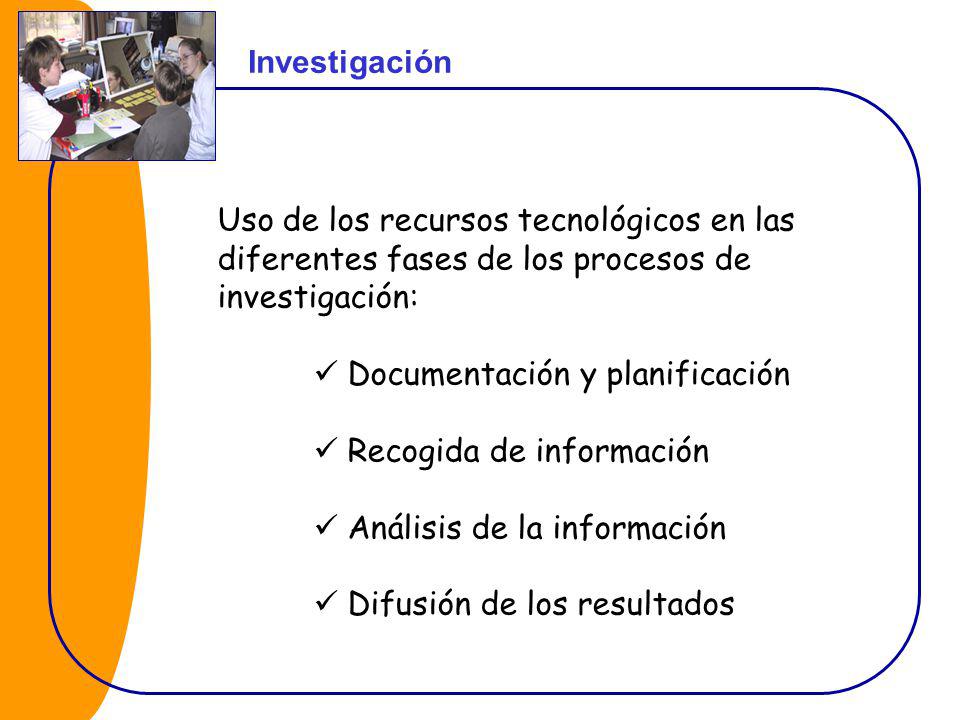 Investigación

Uso de los recursos tecnológicos en las diferentes fases de los procesos de investigación:

✓ Documentación y planificación

✓ Recogida de información

✓ Análisis de la información

✓ Difusión de los resultados